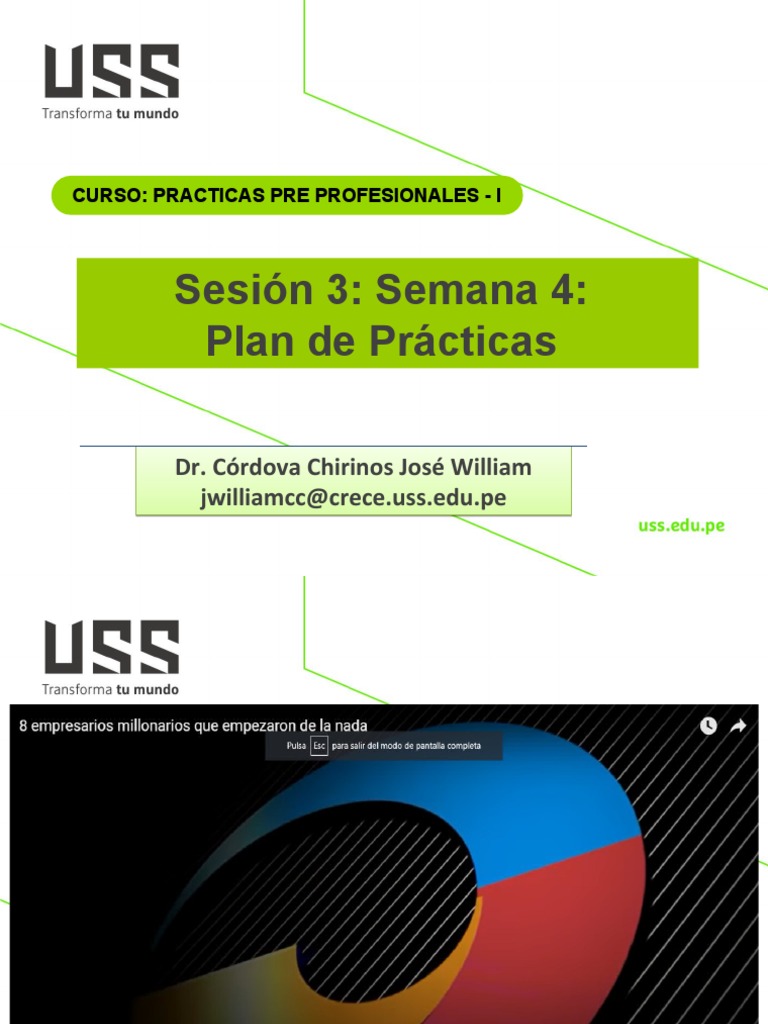 USS
Transforma tu mundo

CURSO: PRACTICAS PRE PROFESIONALES - I

Sesión 3: Semana 4:
Plan de Prácticas

Dr. Córdova Chirinos José William
jwilliamcc@crece.uss.edu.pe

uss.edu.pe

USS
Transforma tu mundo

8 empresarios millonarios que empezaron de la nada

Pulsa Esc para salir del modo de pantalla completa